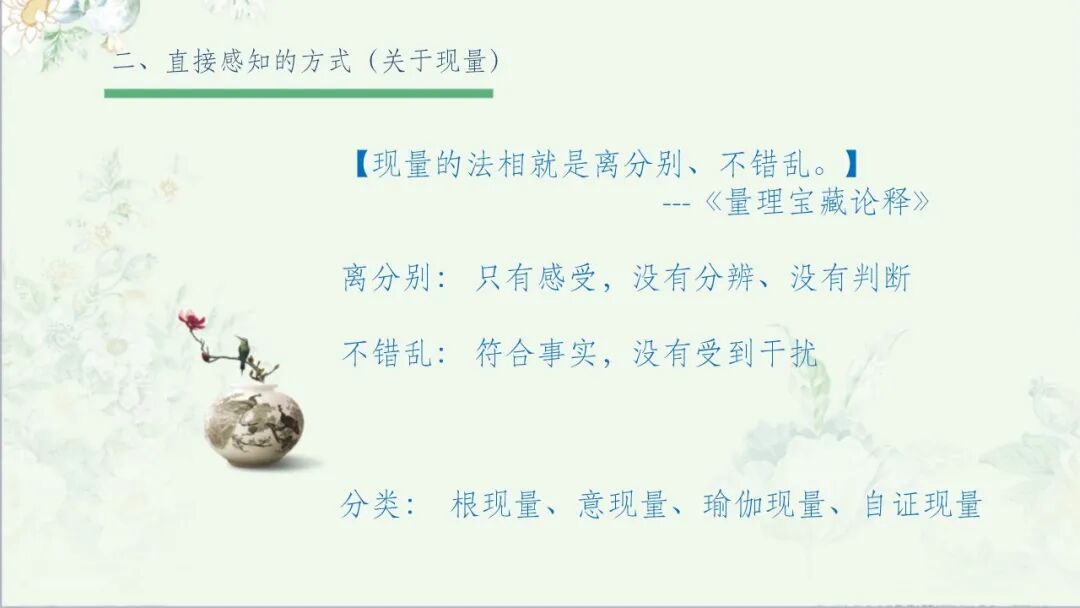 二、直接感知的方式（关于现量）

【现量的法相就是离分别、不错乱。】
---《量理宝藏论释》

离分别：只有感受，没有分辨、没有判断

不错乱：符合事实，没有受到干扰

分类： 根现量、意现量、瑜伽现量、自证现量